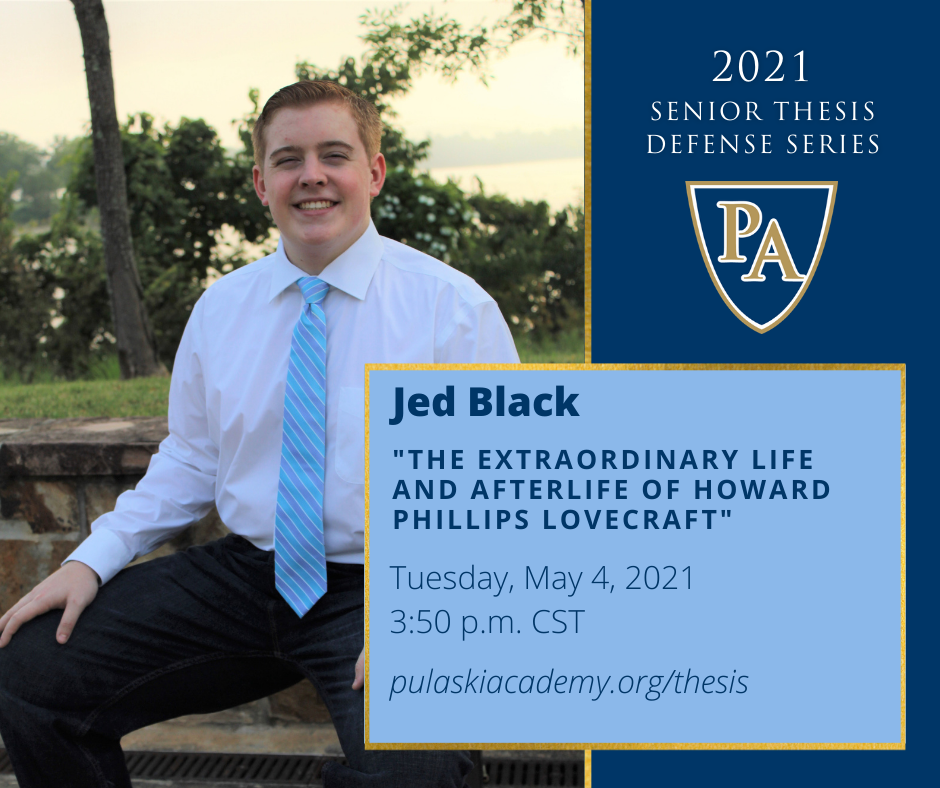 2021
SENIOR THESIS
DEFENSE SERIES

PA

Jed Black

"THE EXTRAORDINARY LIFE AND AFTERLIFE OF HOWARD PHILLIPS LOVECRAFT"

Tuesday, May 4, 2021
3:50 p.m. CST

pulaskiacademy.org/thesis